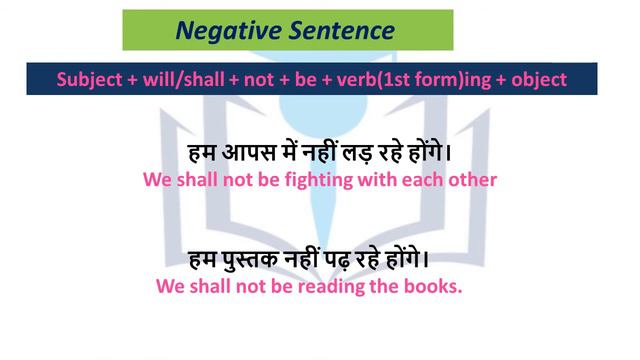 Negative Sentence

Subject + will/shall + not + be + verb(1st form)ing + object

हम आपस में नहीं लड़ रहे होंगे।
We shall not be fighting with each other

हम पुस्तक नहीं पढ़ रहे होंगे।
We shall not be reading the books.